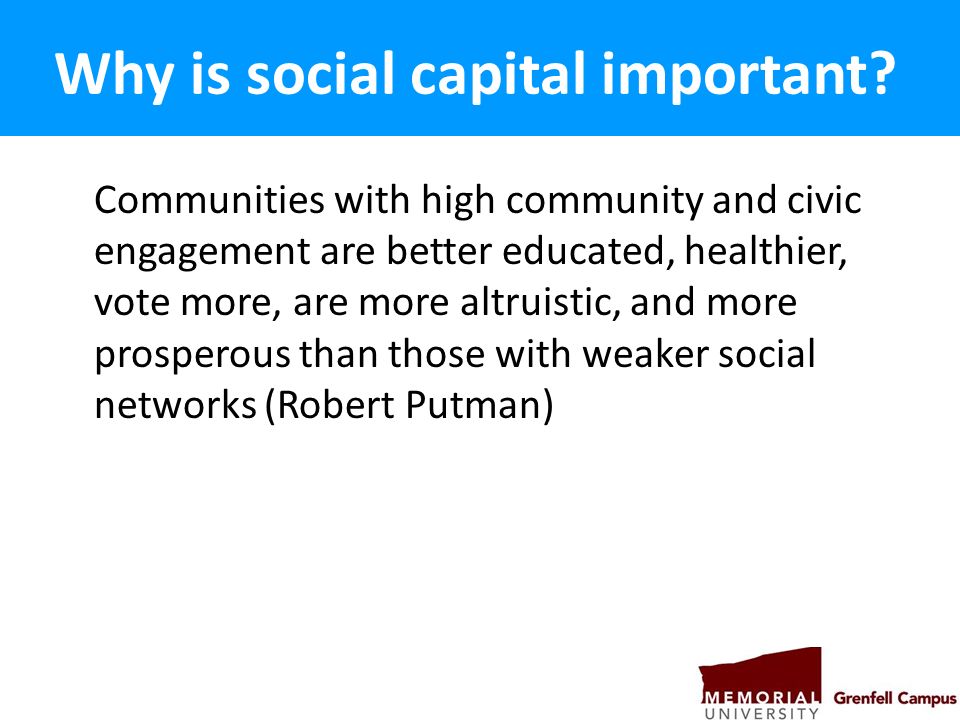 Why is social capital important?

Communities with high community and civic engagement are better educated, healthier, vote more, are more altruistic, and more prosperous than those with weaker social networks (Robert Putman)

MEMORIAL UNIVERSITY Grenfell Campus